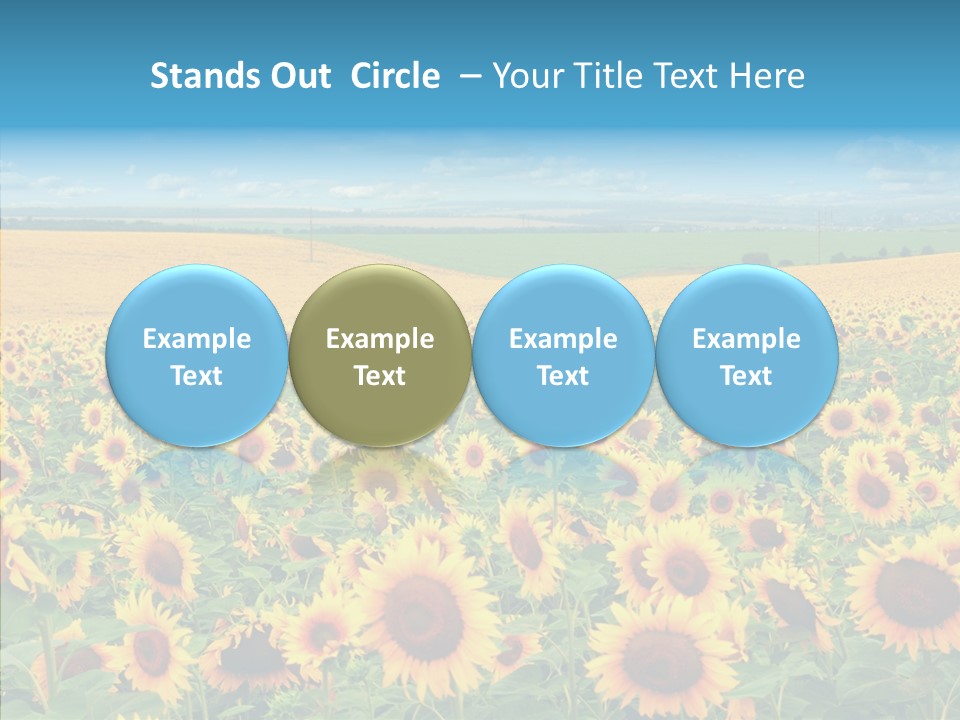 Stands Out  Circle  – Your Title Text Here

Example Text

Example Text

Example Text

Example Text